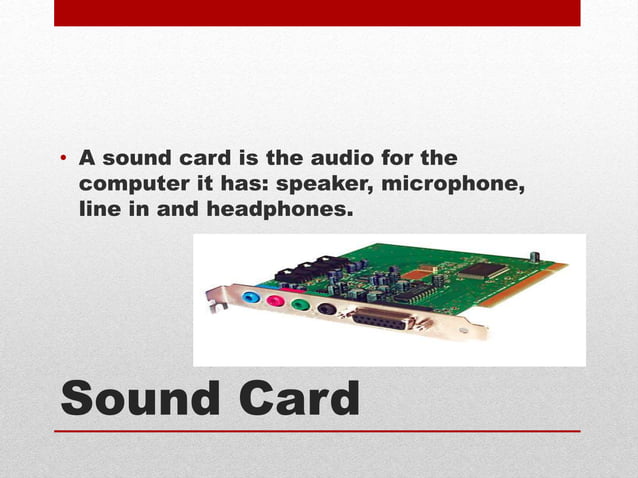 • A sound card is the audio for the computer it has: speaker, microphone, line in and headphones.

Sound Card